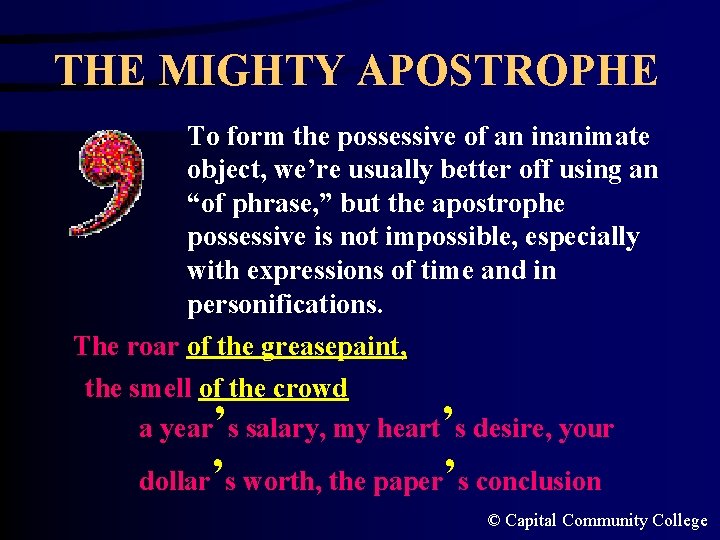 THE MIGHTY APOSTROPHE

To form the possessive of an inanimate object, we’re usually better off using an “of phrase,” but the apostrophe possessive is not impossible, especially with expressions of time and in personifications.

The roar of the greasepaint,

the smell of the crowd

a year’s salary, my heart’s desire, your dollar’s worth, the paper’s conclusion

© Capital Community College